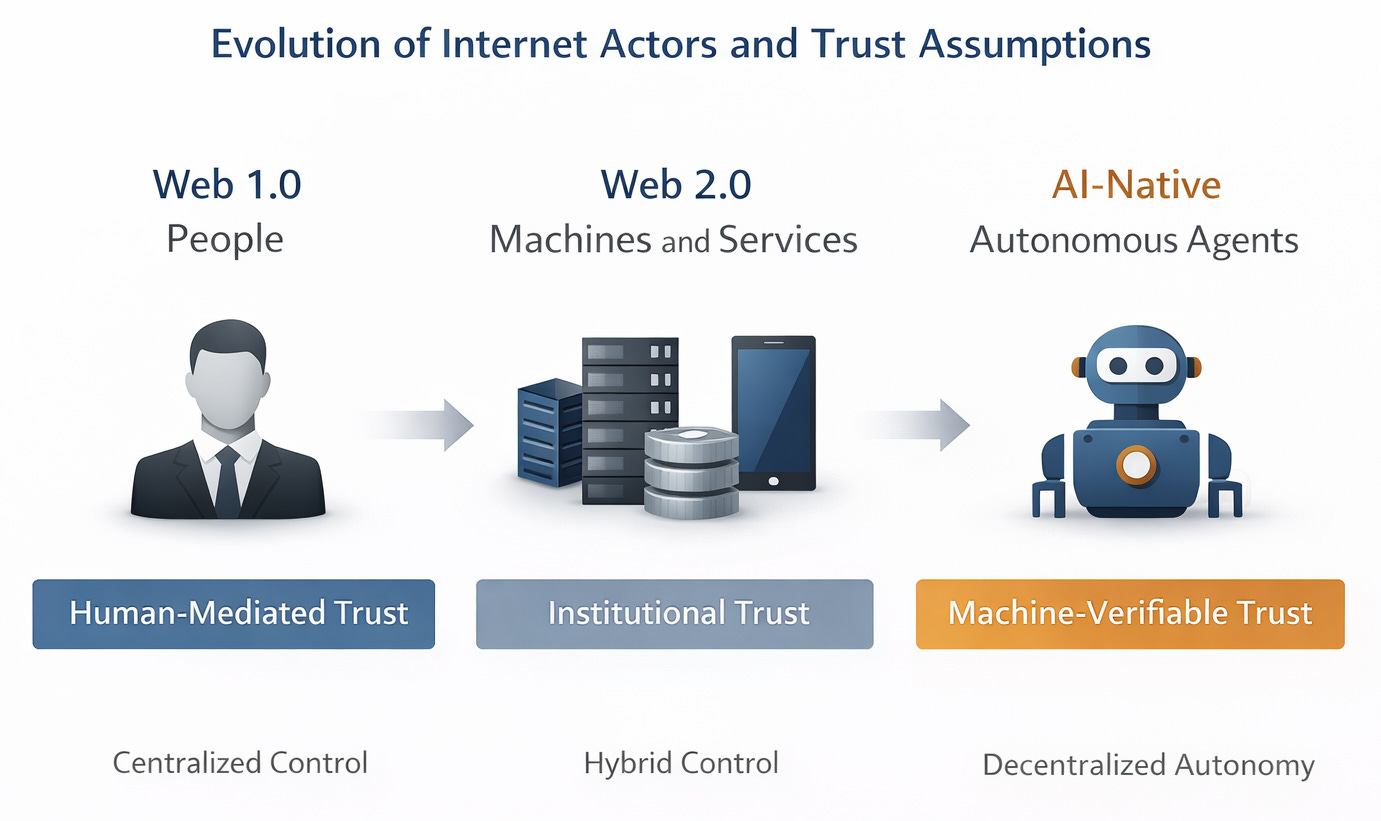 Evolution of Internet Actors and Trust Assumptions

Web 1.0
People

Human-Mediated Trust

Centralized Control

Web 2.0
Machines and Services

Institutional Trust

Hybrid Control

AI-Native
Autonomous Agents

Machine-Verifiable Trust

Decentralized Autonomy